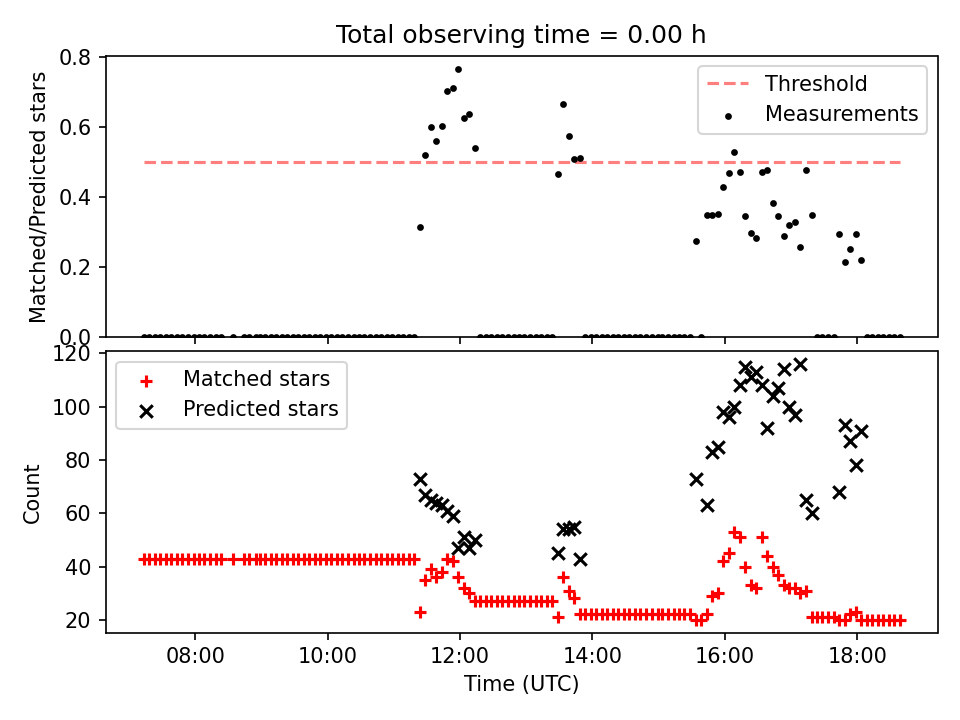 Total observing time = 0.00 h

Matched/Predicted stars

0.8
0.6
0.4
0.2
0.0

Threshold
Measurements

Count

120
100
80
60
40
20

Matched stars
Predicted stars

08:00
10:00
12:00
14:00
16:00
18:00

Time (UTC)